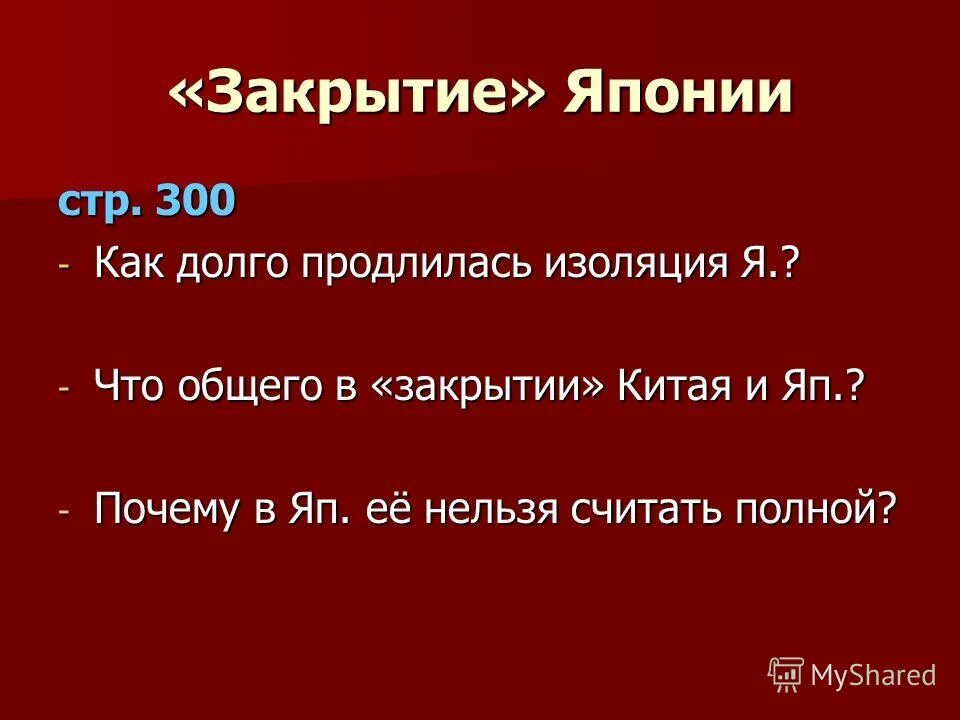 «Закрытие» Японии

стр. 300

- Как долго продлилась изоляция Я.?

- Что общего в «закрытии» Китая и Яп.?

- Почему в Яп. её нельзя считать полной?

MyShared